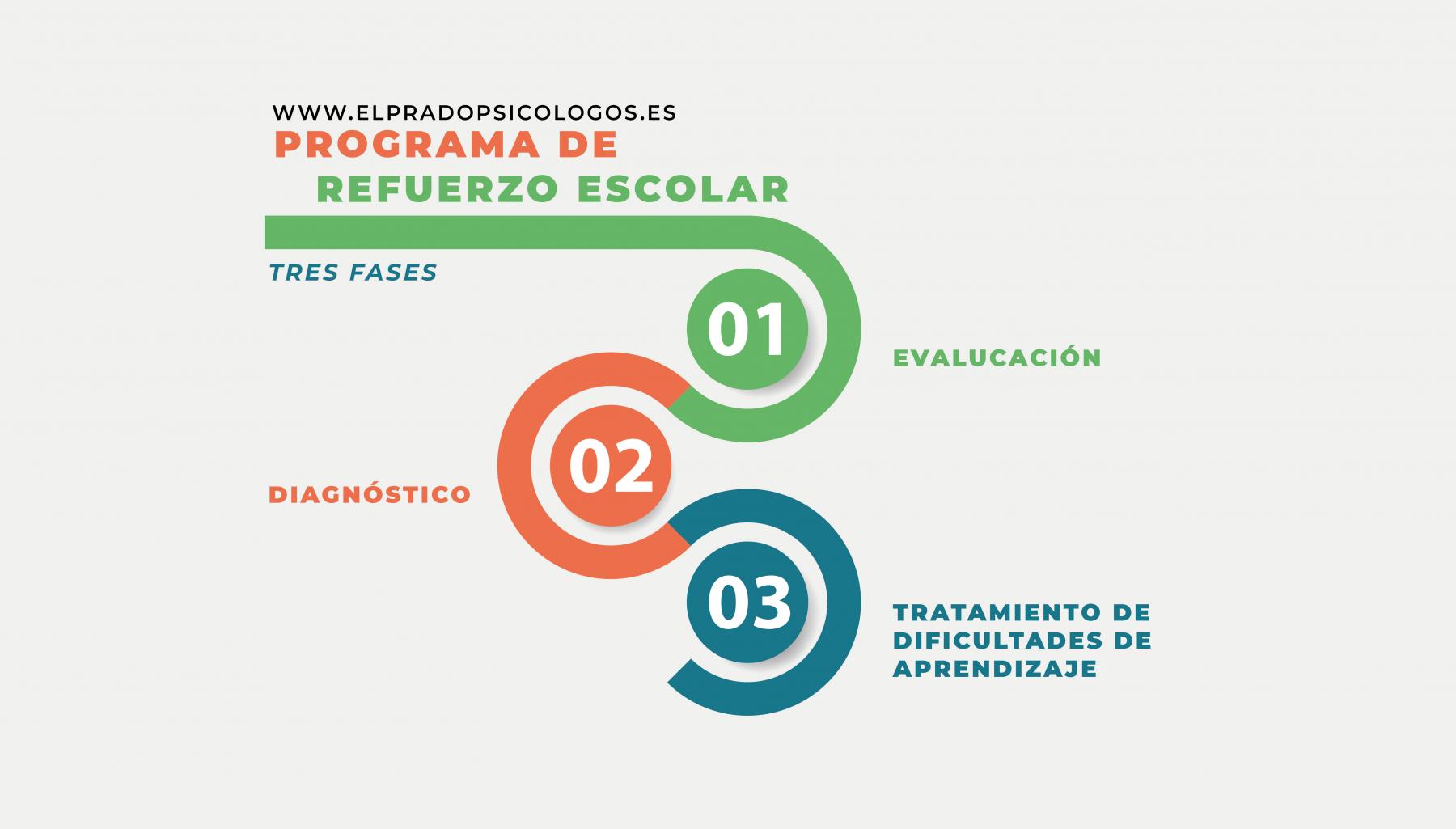 WWW.ELPRADOPSICOLOGOS.ES
PROGRAMA DE
REFUERZO ESCOLAR

TRES FASES

01
EVALUCACIÓN

02
DIAGNÓSTICO

03
TRATAMIENTO DE DIFICULTADES DE APRENDIZAJE